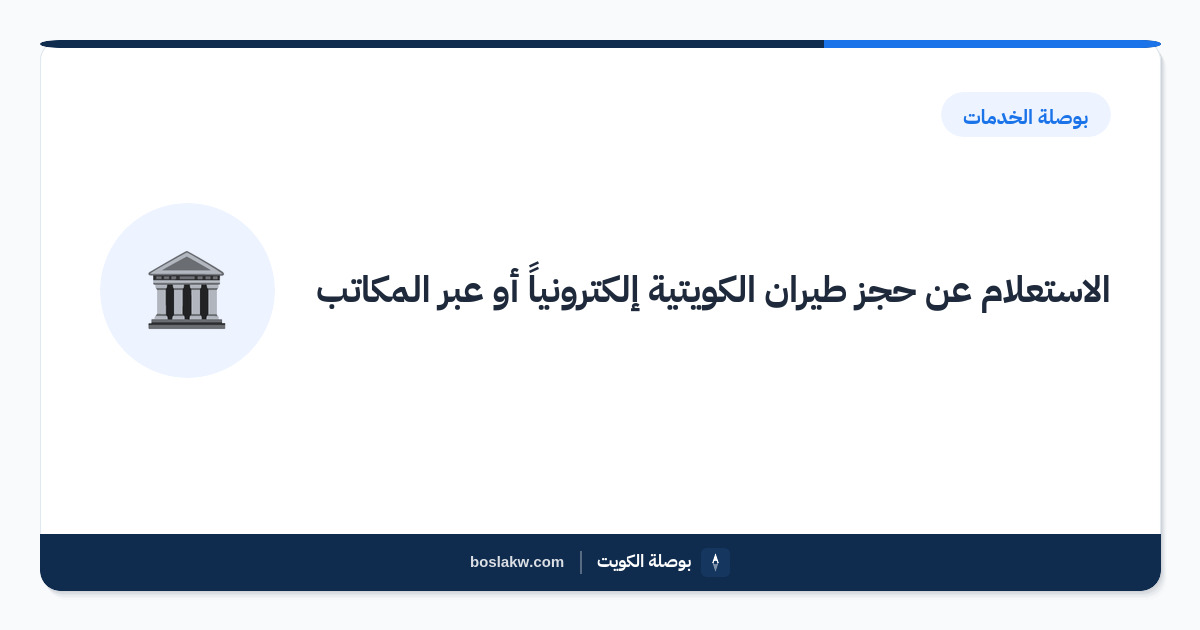 بوصلة الخدمات

الاستعلام عن حجز طيران الكويتية إلكترونياً أو عبر المكاتب

بوصلة الكويت
boslakw.com